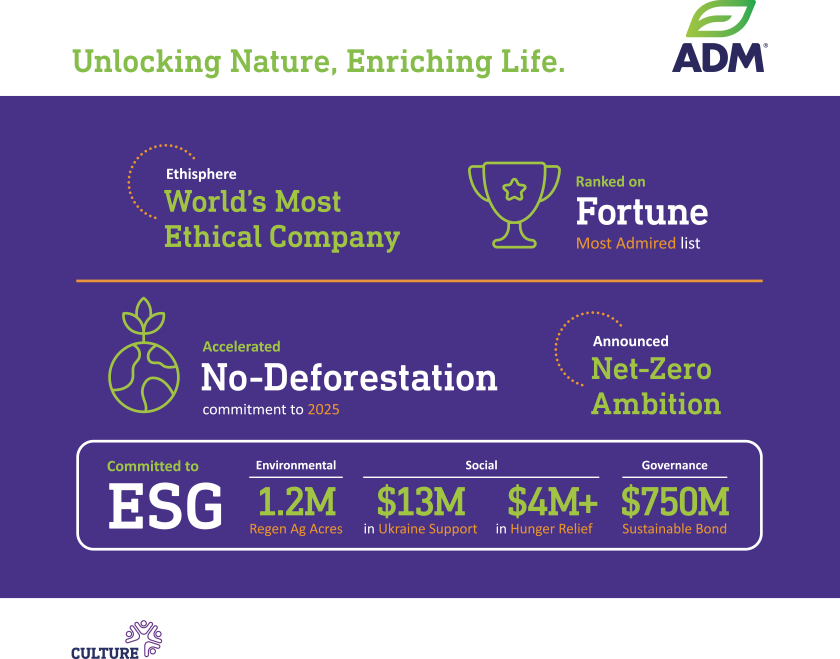 Unlocking Nature, Enriching Life.

ADM®

Ethisphere
World's Most Ethical Company

Ranked on
Fortune
Most Admired list

Accelerated
No-Deforestation
commitment to 2025

Announced
Net-Zero Ambition

Committed to
ESG

Environmental
1.2M
Regen Ag Acres

Social
$13M
in Ukraine Support

$4M+
in Hunger Relief

Governance
$750M
Sustainable Bond

CULTURE